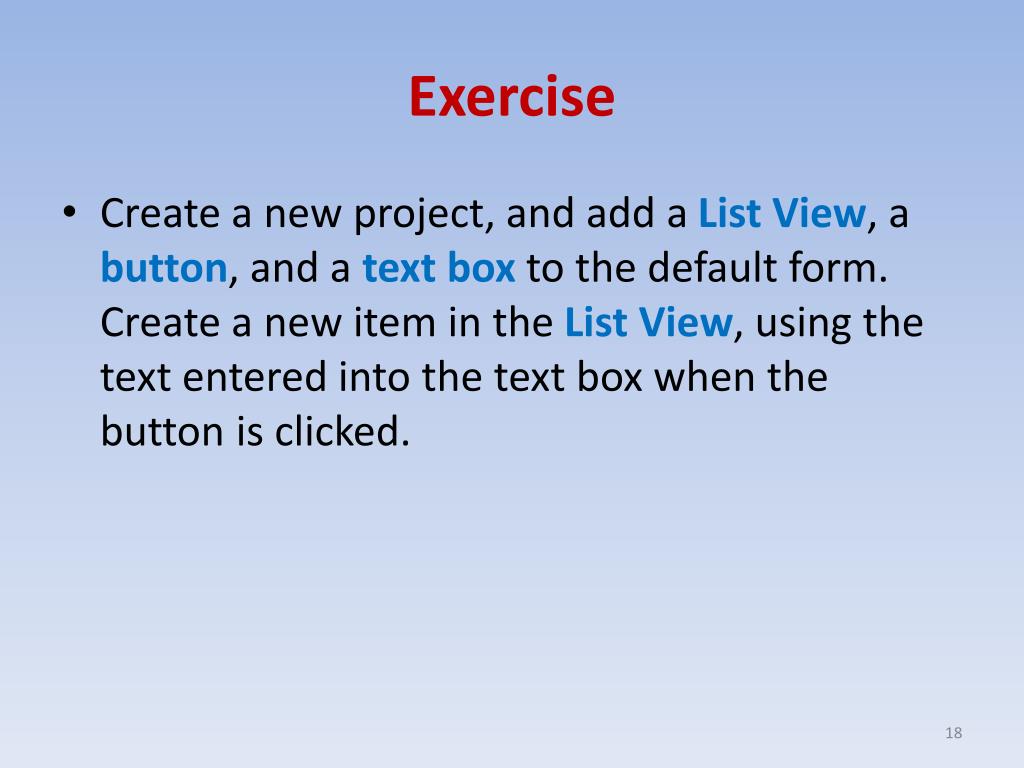 Exercise

• Create a new project, and add a List View, a button, and a text box to the default form. Create a new item in the List View, using the text entered into the text box when the button is clicked.

18